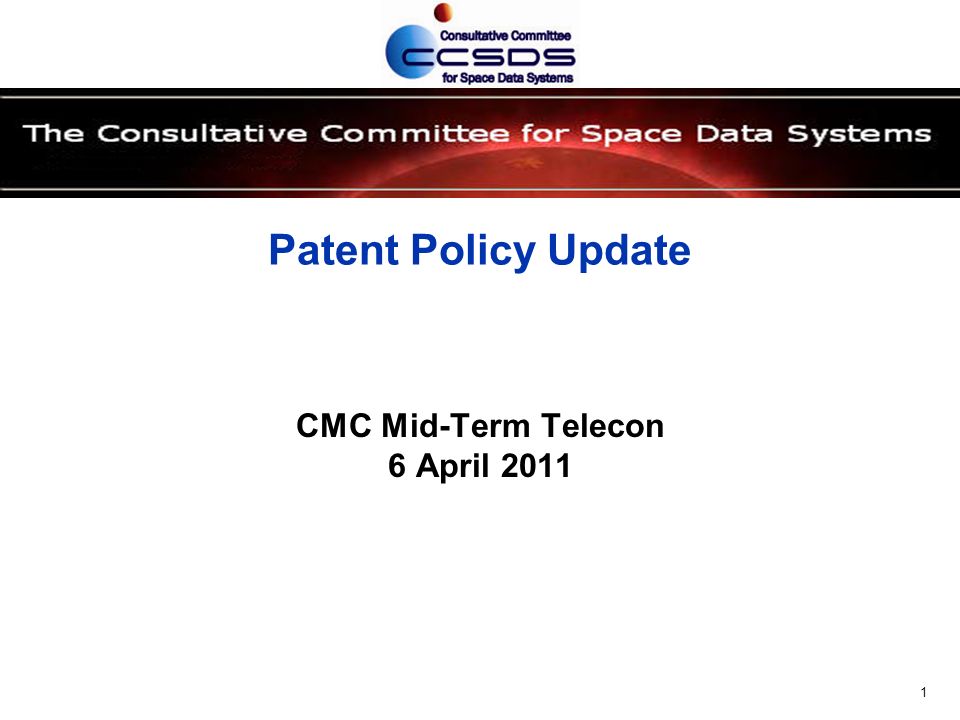 Consultative Committee
CCSDS
for Space Data Systems

The Consultative Committee for Space Data Systems

Patent Policy Update

CMC Mid-Term Telecon
6 April 2011

1